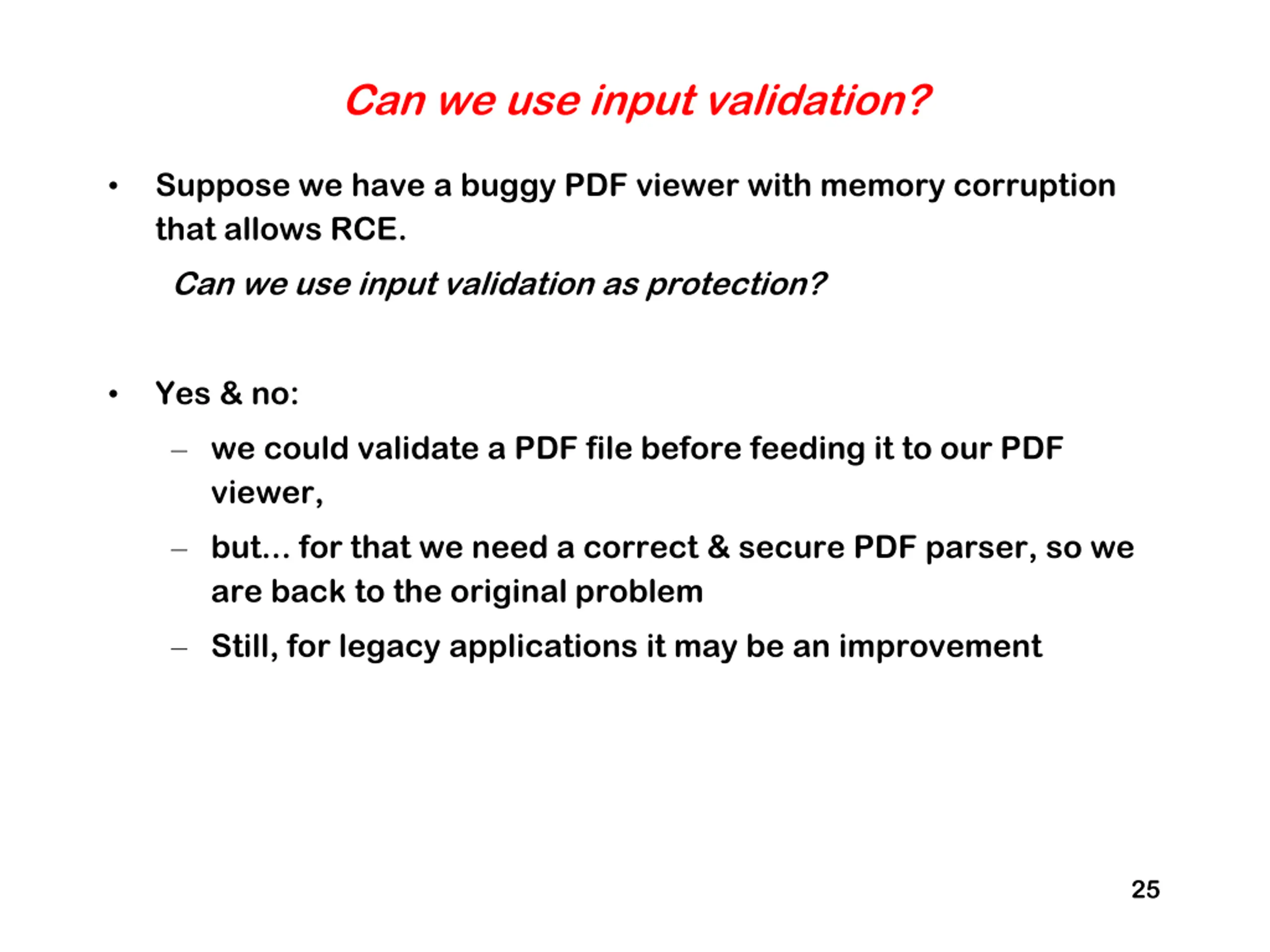 Can we use input validation?

• Suppose we have a buggy PDF viewer with memory corruption that allows RCE.

Can we use input validation as protection?

• Yes & no:

– we could validate a PDF file before feeding it to our PDF viewer,

– but… for that we need a correct & secure PDF parser, so we are back to the original problem

– Still, for legacy applications it may be an improvement

25